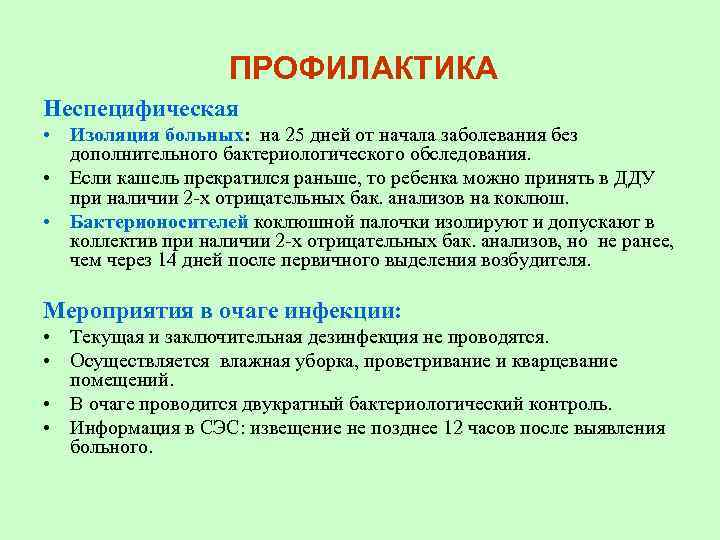 ПРОФИЛАКТИКА

Неспецифическая

• Изоляция больных: на 25 дней от начала заболевания без дополнительного бактериологического обследования.
• Если кашель прекратился раньше, то ребенка можно принять в ДДУ при наличии 2-х отрицательных бак. анализов на коклюш.
• Бактерионосителей коклюшной палочки изолируют и допускают в коллектив при наличии 2-х отрицательных бак. анализов, но не ранее, чем через 14 дней после первичного выделения возбудителя.

Мероприятия в очаге инфекции:

• Текущая и заключительная дезинфекция не проводятся.
• Осуществляется влажная уборка, проветривание и кварцевание помещений.
• В очаге проводится двукратный бактериологический контроль.
• Информация в СЭС: извещение не позднее 12 часов после выявления больного.